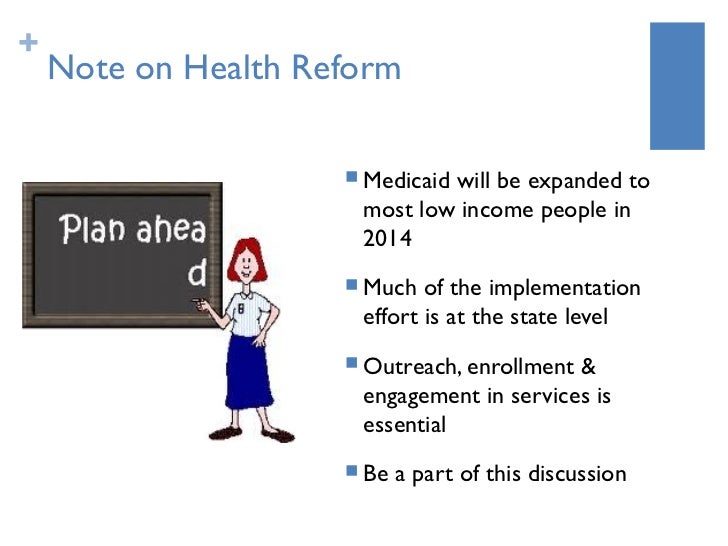 +
Note on Health Reform

Plan ahea
d

- Medicaid will be expanded to most low income people in 2014
- Much of the implementation effort is at the state level
- Outreach, enrollment & engagement in services is essential
- Be a part of this discussion